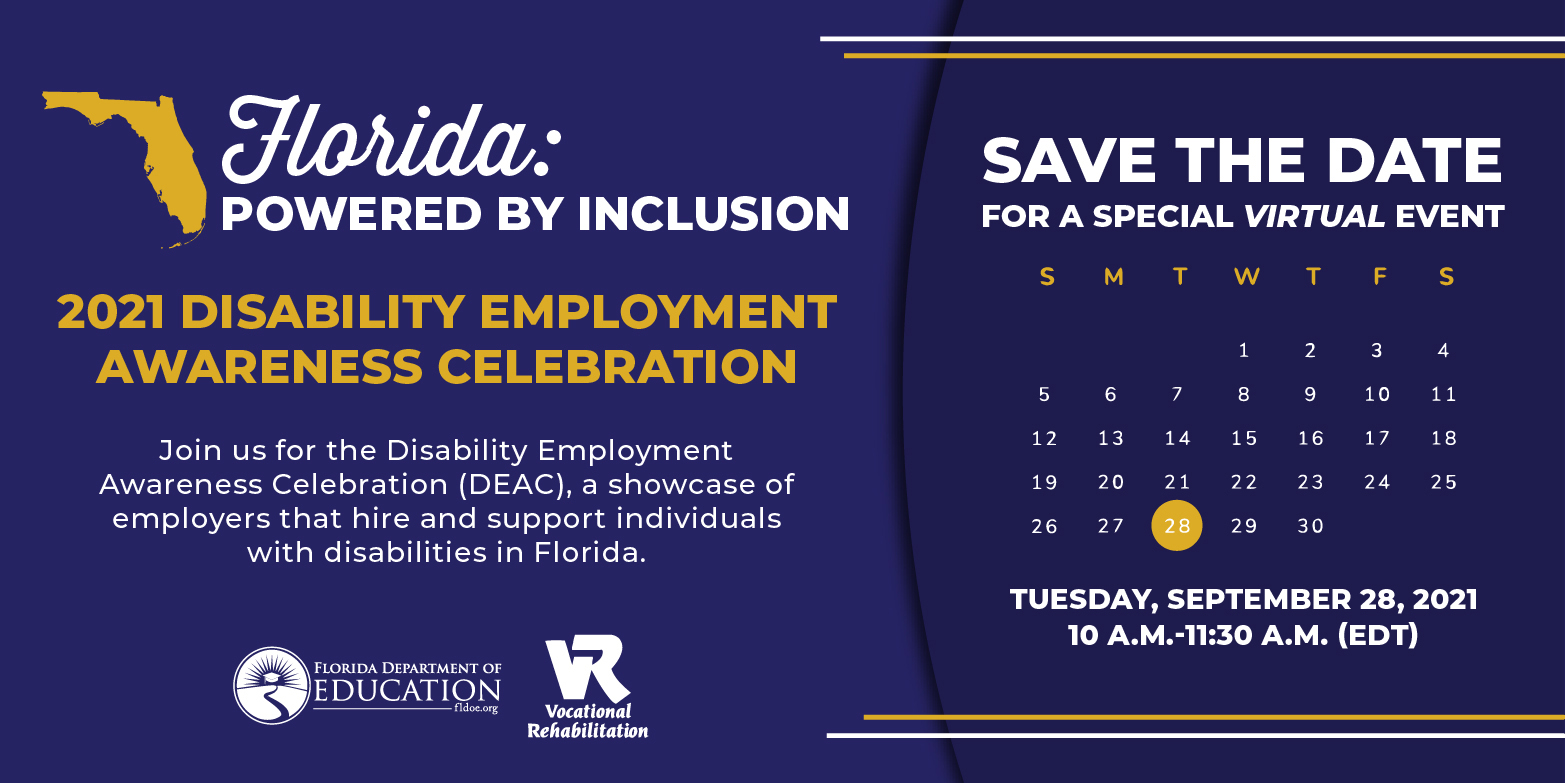 Florida:
POWERED BY INCLUSION

2021 DISABILITY EMPLOYMENT AWARENESS CELEBRATION

Join us for the Disability Employment Awareness Celebration (DEAC), a showcase of employers that hire and support individuals with disabilities in Florida.

FLORIDA DEPARTMENT OF EDUCATION
fldoe.org

VR
Vocational Rehabilitation

SAVE THE DATE
FOR A SPECIAL VIRTUAL EVENT

| S | M | T | W | T | F | S |
|---|---|---|---|---|---|---|
| | | | 1 | 2 | 3 | 4 |
| 5 | 6 | 7 | 8 | 9 | 10 | 11 |
| 12 | 13 | 14 | 15 | 16 | 17 | 18 |
| 19 | 20 | 21 | 22 | 23 | 24 | 25 |
| 26 | 27 | 28 | 29 | 30 | | |

TUESDAY, SEPTEMBER 28, 2021
10 A.M.-11:30 A.M. (EDT)